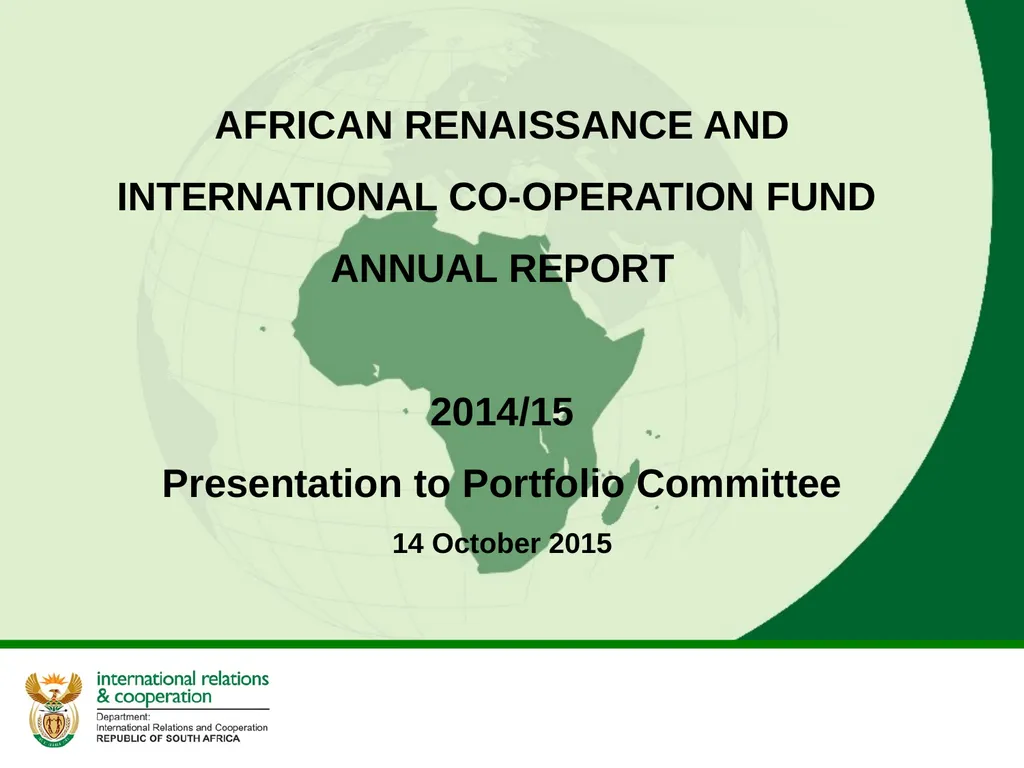 AFRICAN RENAISSANCE AND

INTERNATIONAL CO-OPERATION FUND

ANNUAL REPORT

2014/15

Presentation to Portfolio Committee

14 October 2015

international relations
& cooperation

Department:
International Relations and Cooperation
REPUBLIC OF SOUTH AFRICA